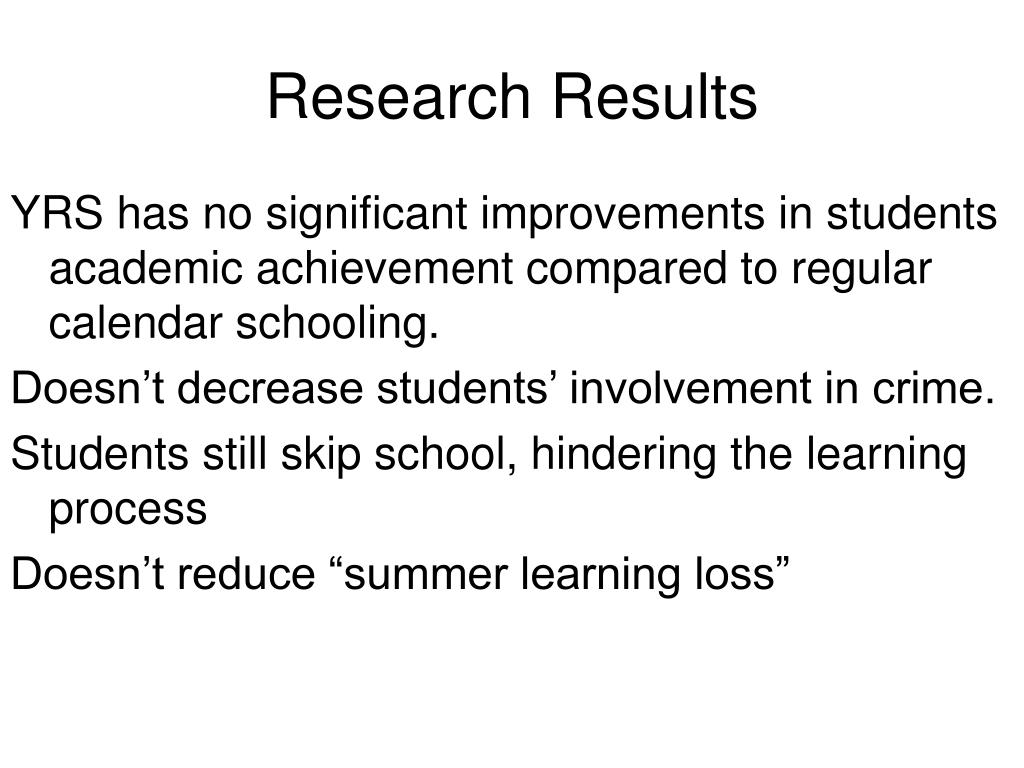 Research Results

YRS has no significant improvements in students academic achievement compared to regular calendar schooling.

Doesn’t decrease students’ involvement in crime.

Students still skip school, hindering the learning process

Doesn’t reduce “summer learning loss”